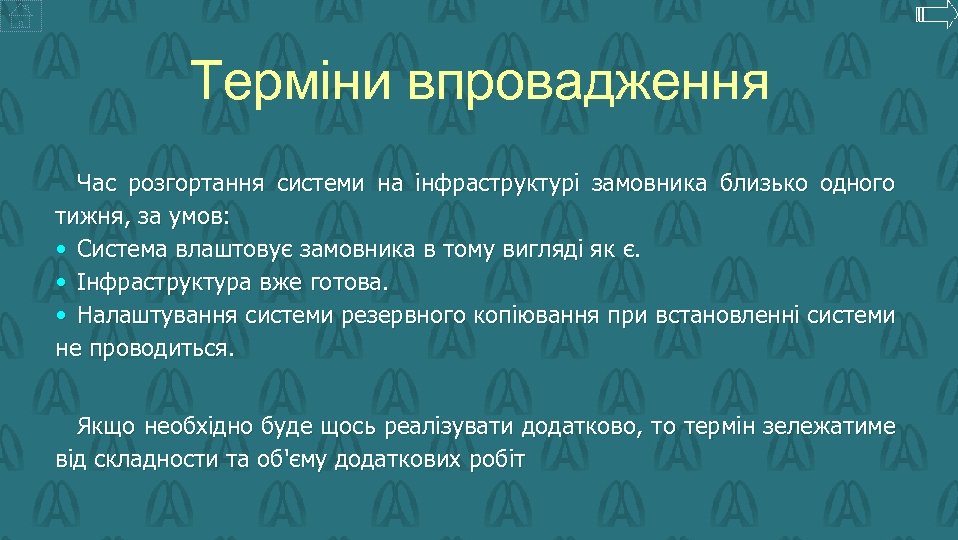 Терміни впровадження

Час розгортання системи на інфраструктурі замовника близько одного тижня, за умов:
• Система влаштовує замовника в тому вигляді як є.
• Інфраструктура вже готова.
• Налаштування системи резервного копіювання при встановленні системи не проводиться.

Якщо необхідно буде щось реалізувати додатково, то термін зележатиме від складности та об'єму додаткових робіт